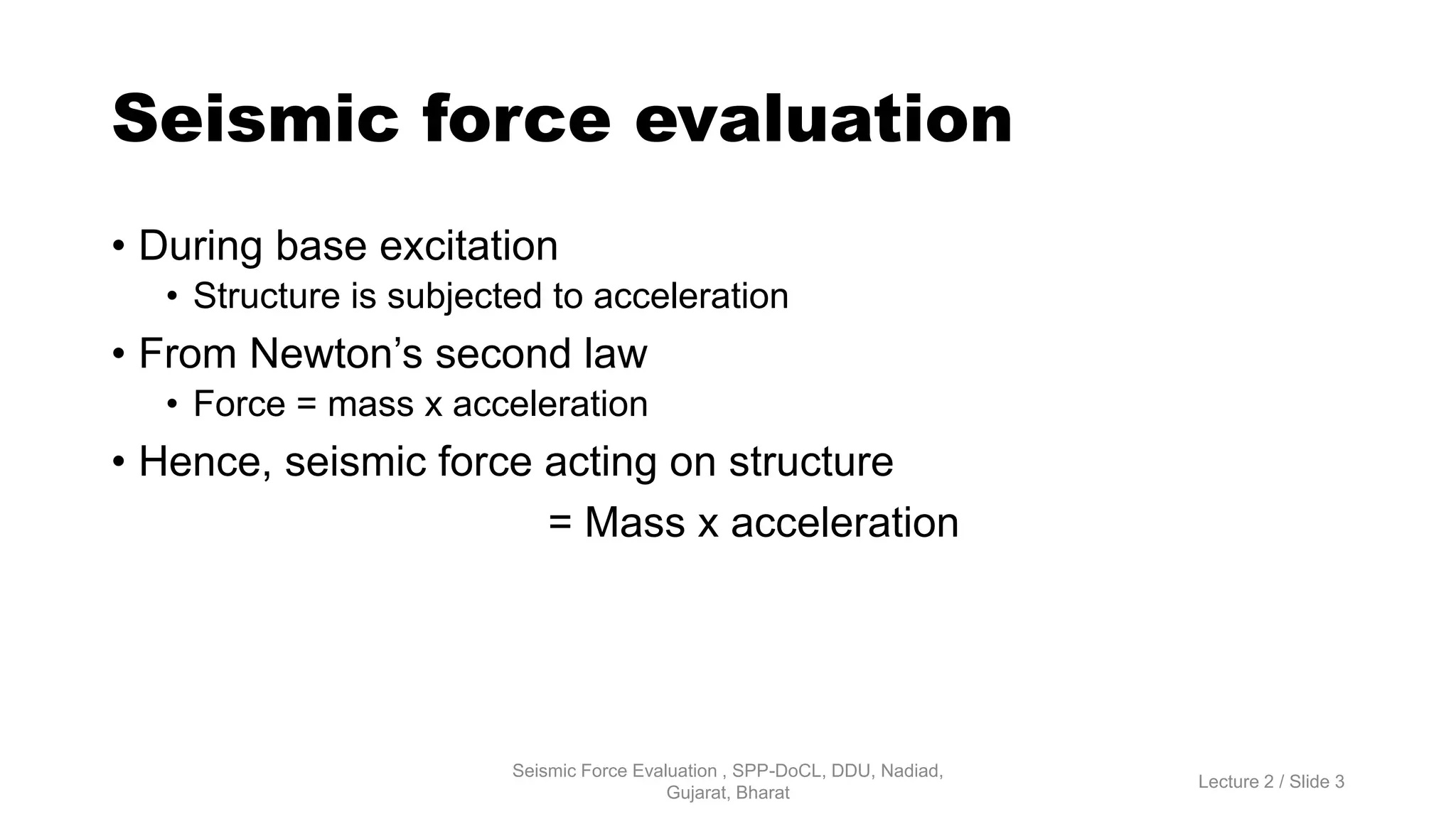 Seismic force evaluation

• During base excitation
  • Structure is subjected to acceleration
• From Newton’s second law
  • Force = mass x acceleration
• Hence, seismic force acting on structure
= Mass x acceleration

Seismic Force Evaluation , SPP-DoCL, DDU, Nadiad, Gujarat, Bharat

Lecture 2 / Slide 3